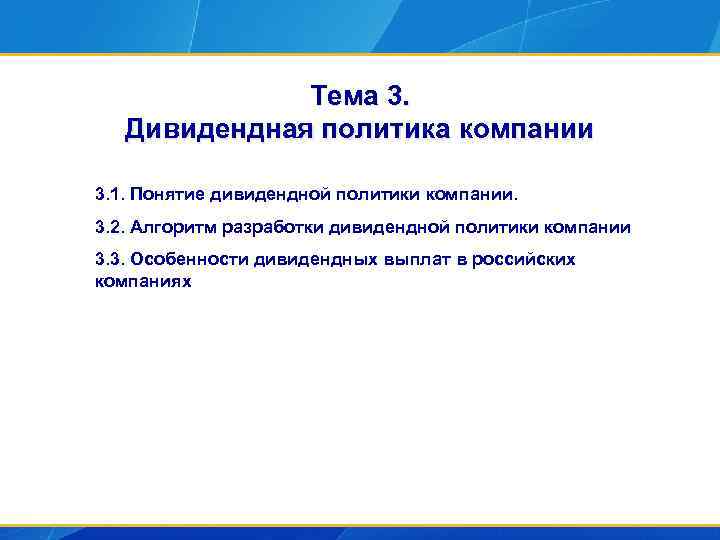 Тема 3.
Дивидендная политика компании

3.1. Понятие дивидендной политики компании.

3.2. Алгоритм разработки дивидендной политики компании

3.3. Особенности дивидендных выплат в российских компаниях